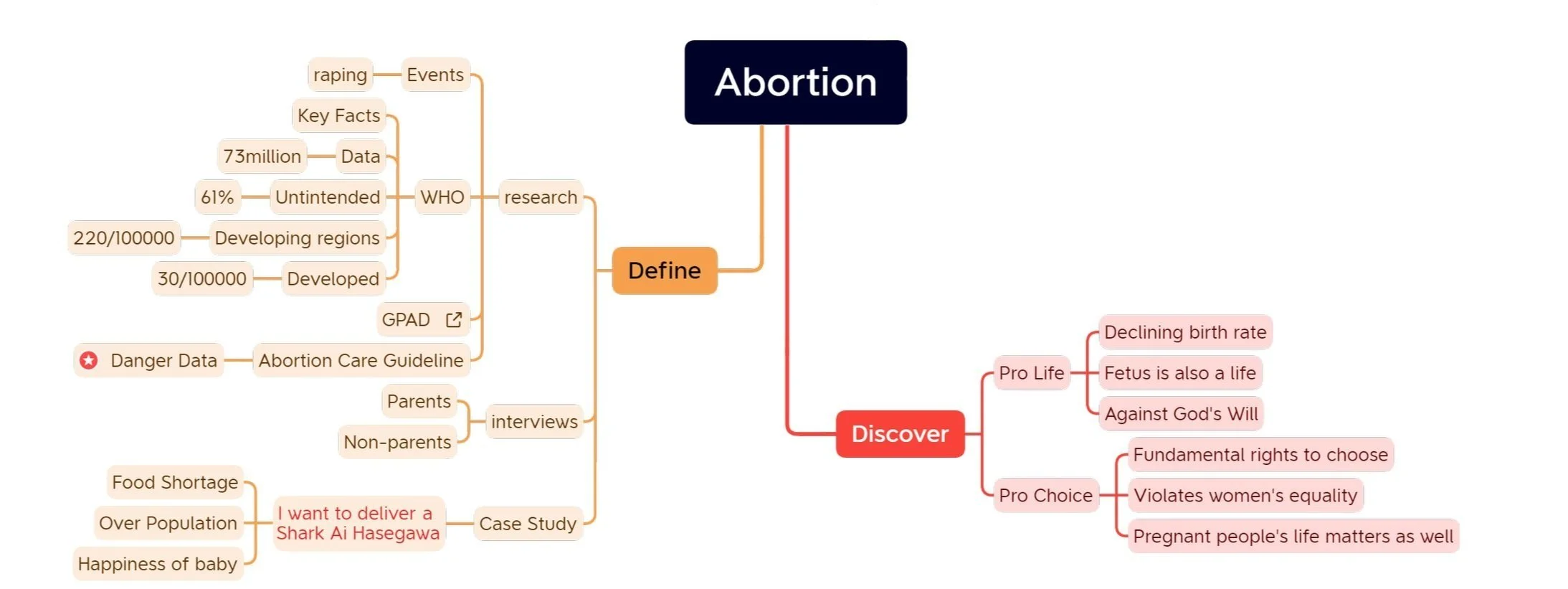 Abortion

Define

research

Events

raping

WHO

Key Facts

Data

73million

Untintended

61%

Developing regions

220/100000

Developed

30/100000

GPAD

Abortion Care Guideline

Danger Data

interviews

Parents

Non-parents

Case Study

I want to deliver a Shark Ai Hasegawa

Food Shortage

Over Population

Happiness of baby

Discover

Pro Life

Declining birth rate

Fetus is also a life

Against God's Will

Pro Choice

Fundamental rights to choose

Violates women's equality

Pregnant people's life matters as well